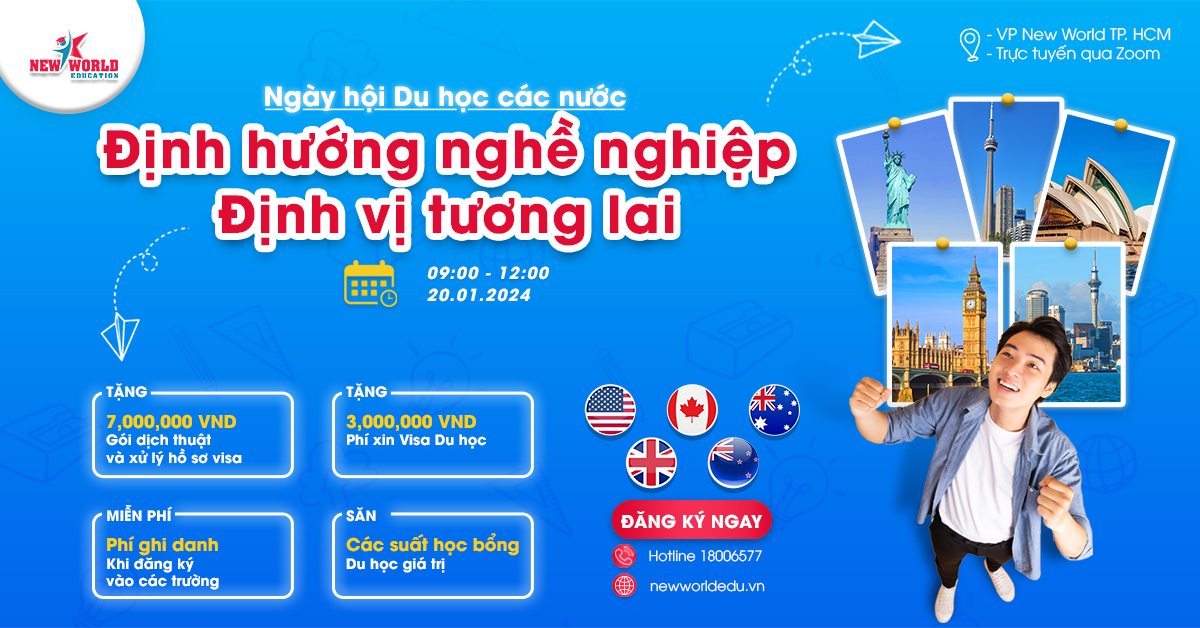 NEW WORLD EDUCATION

- VP New World TP. HCM
- Trực tuyến qua Zoom

Ngày hội Du học các nước

Định hướng nghề nghiệp
Định vị tương lai

09:00 - 12:00
20.01.2024

TẶNG
7,000,000 VND
Gói dịch thuật và xử lý hồ sơ visa

TẶNG
3,000,000 VND
Phí xin Visa Du học

MIỄN PHÍ
Phí ghi danh
Khi đăng ký vào các trường

SĂN
Các suất học bổng
Du học giá trị

ĐĂNG KÝ NGAY

Hotline 18006577

newworldedu.vn